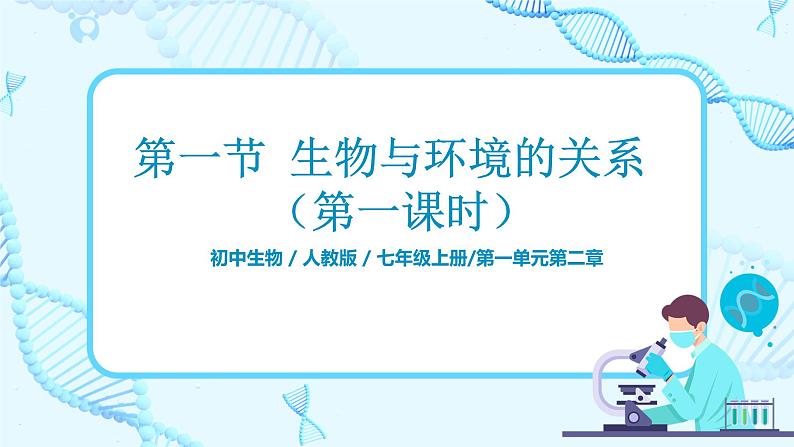 第一节 生物与环境的关系
（第一课时）

初中生物 / 人教版 / 七年级上册/第一单元第二章